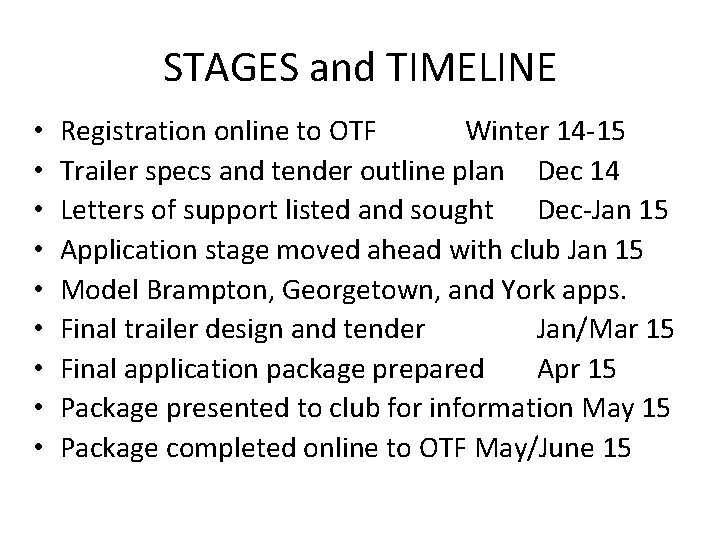 STAGES and TIMELINE

• Registration online to OTF Winter 14-15
• Trailer specs and tender outline plan Dec 14
• Letters of support listed and sought Dec-Jan 15
• Application stage moved ahead with club Jan 15
• Model Brampton, Georgetown, and York apps.
• Final trailer design and tender Jan/Mar 15
• Final application package prepared Apr 15
• Package presented to club for information May 15
• Package completed online to OTF May/June 15